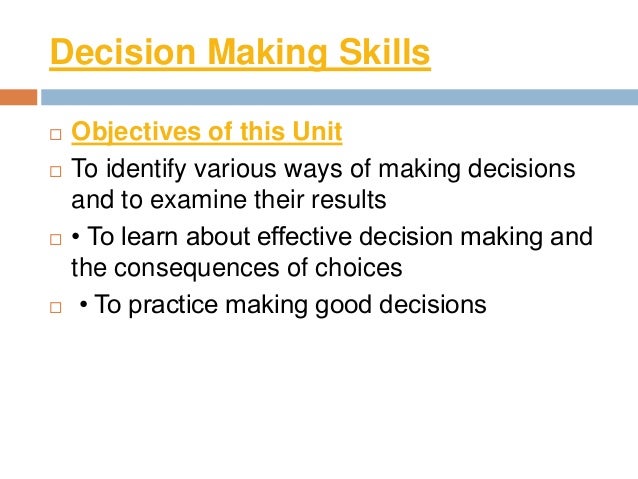 Decision Making Skills

□ Objectives of this Unit
□ To identify various ways of making decisions and to examine their results
□ • To learn about effective decision making and the consequences of choices
□ • To practice making good decisions